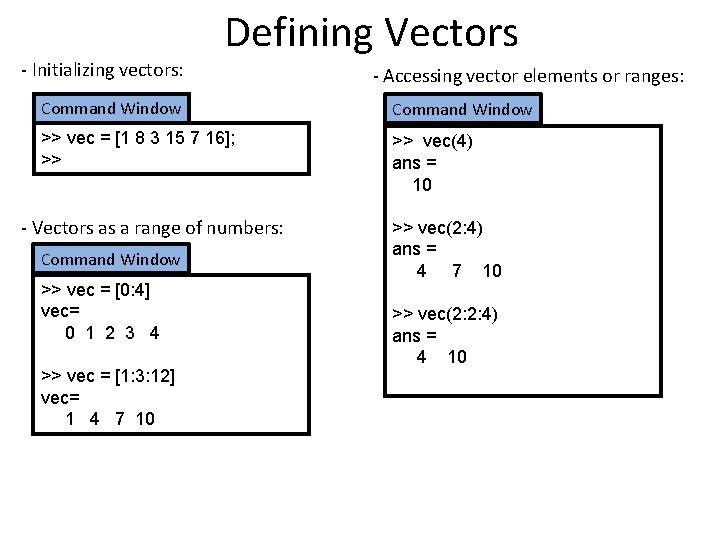 Defining Vectors

- Initializing vectors:

Command Window

>> vec = [1 8 3 15 7 16];
>>

- Vectors as a range of numbers:

Command Window

>> vec = [0:4]
vec=
0 1 2 3 4

>> vec = [1:3:12]
vec=
1 4 7 10

- Accessing vector elements or ranges:

Command Window

>> vec(4)
ans =
10

>> vec(2:4)
ans =
4 7 10

>> vec(2:2:4)
ans =
4 10